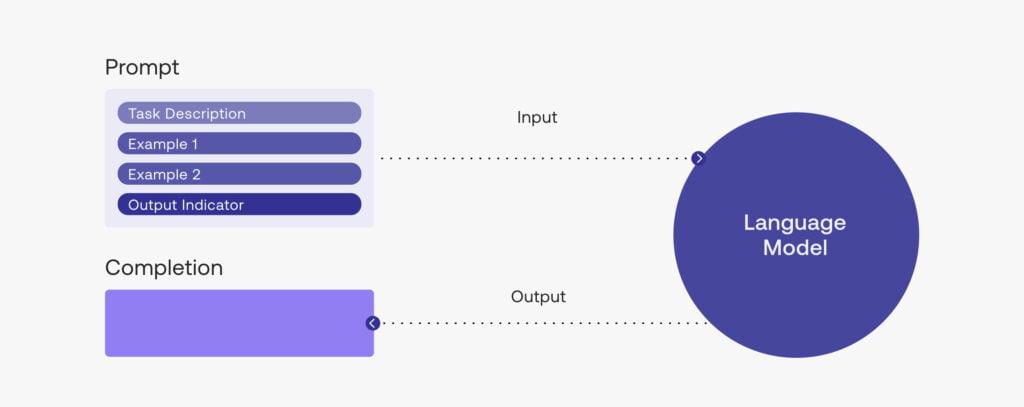 Prompt

Task Description

Example 1

Example 2

Output Indicator

Input

Language Model

Completion

Output